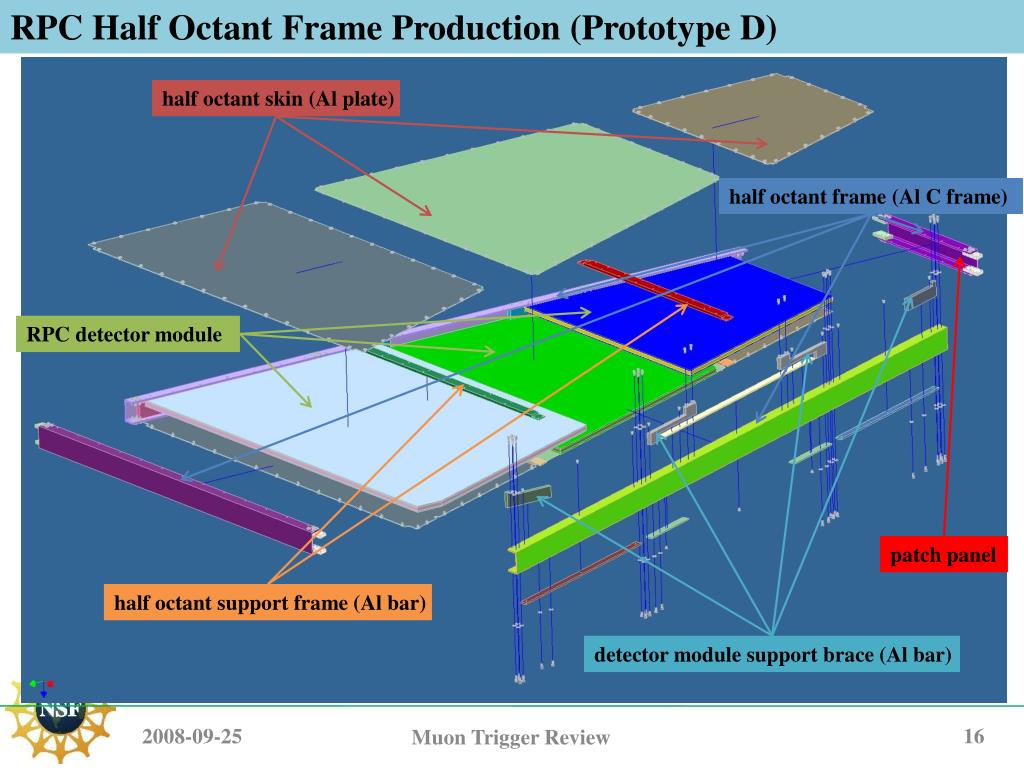 RPC Half Octant Frame Production (Prototype D)

half octant skin (Al plate)

half octant frame (Al C frame)

RPC detector module

patch panel

half octant support frame (Al bar)

detector module support brace (Al bar)

NSF

2008-09-25

Muon Trigger Review

16